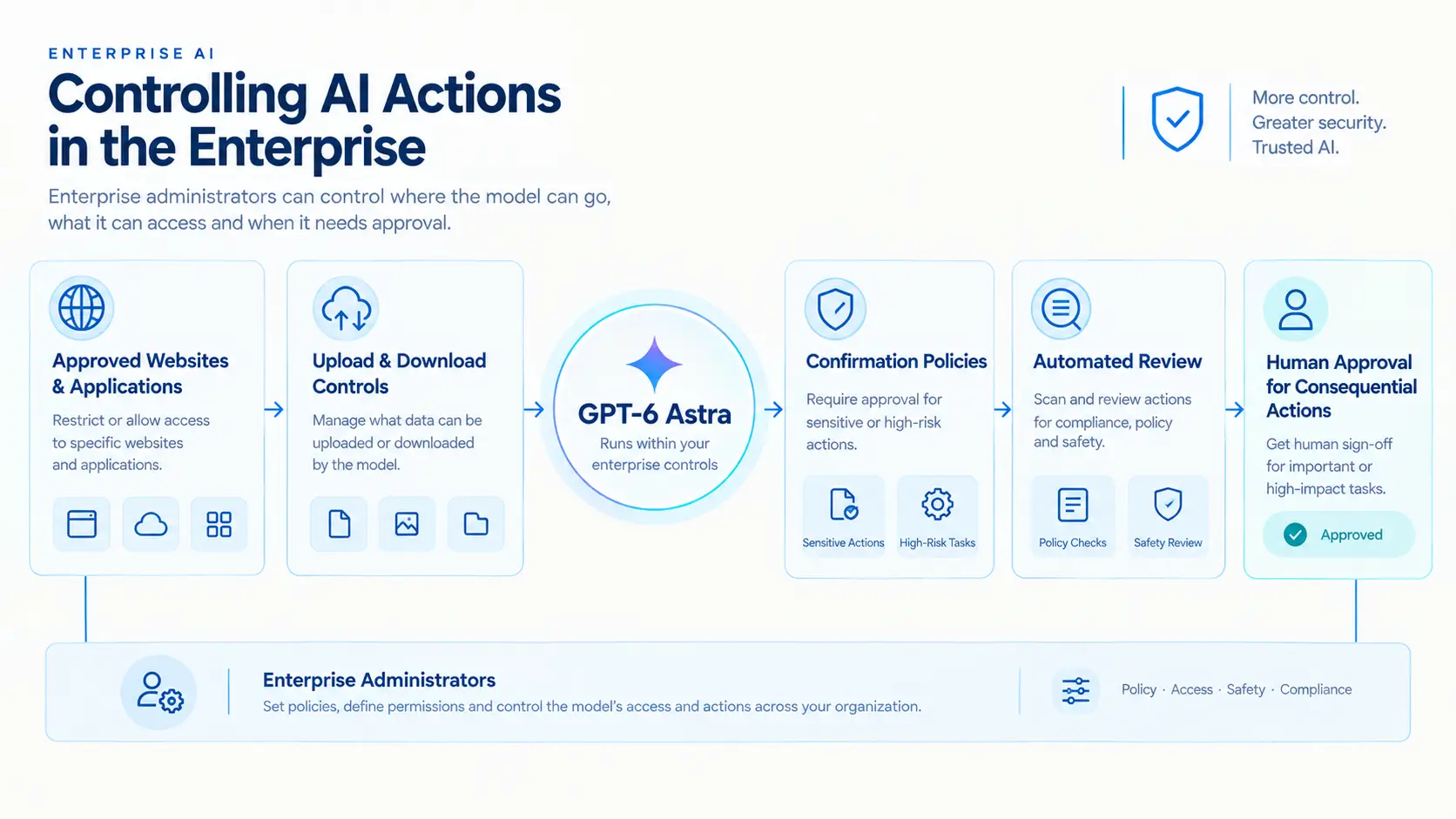 ENTERPRISE AI

Controlling AI Actions in the Enterprise

Enterprise administrators can control where the model can go, what it can access and when it needs approval.

More control.
Greater security.
Trusted AI.

Approved Websites & Applications

Restrict or allow access to specific websites and applications.

Upload & Download Controls

Manage what data can be uploaded or downloaded by the model.

GPT-6 Astra

Runs within your enterprise controls

Confirmation Policies

Require approval for sensitive or high-risk actions.

Sensitive Actions

High-Risk Tasks

Automated Review

Scan and review actions for compliance, policy and safety.

Policy Checks

Safety Review

Human Approval for Consequential Actions

Get human sign-off for important or high-impact tasks.

Approved

Enterprise Administrators

Set policies, define permissions and control the model's access and actions across your organization.

Policy · Access · Safety · Compliance